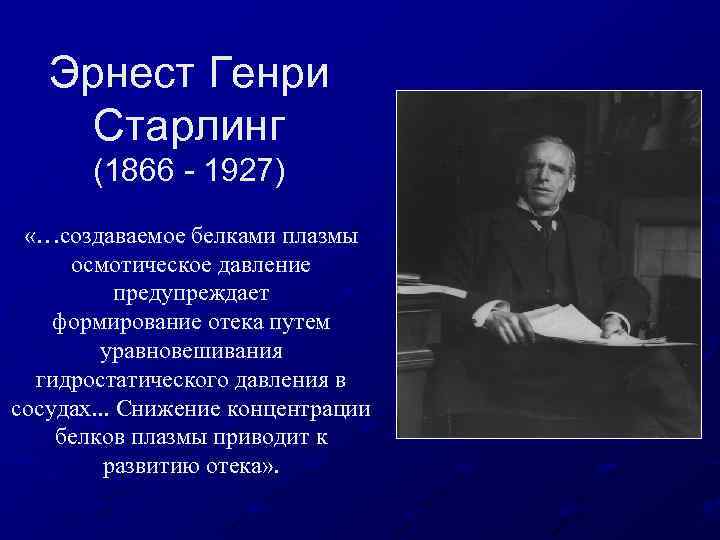 Эрнест Генри Старлинг
(1866 - 1927)

«…создаваемое белками плазмы осмотическое давление предупреждает формирование отека путем уравновешивания гидростатического давления в сосудах... Снижение концентрации белков плазмы приводит к развитию отека».